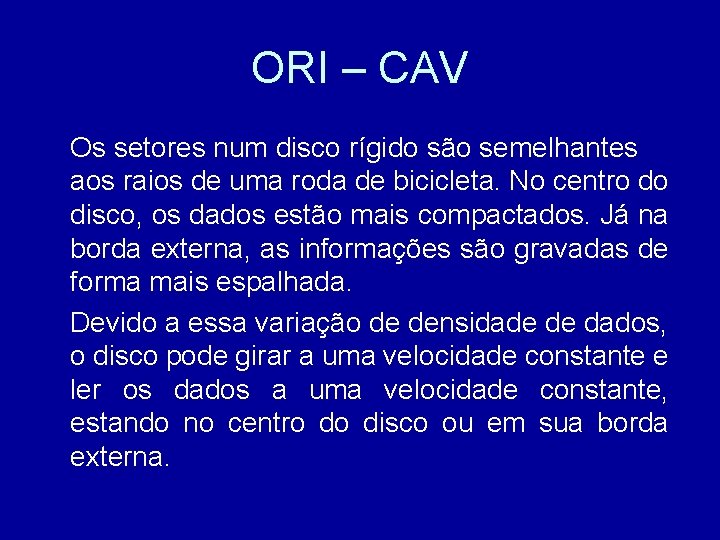 ORI – CAV

Os setores num disco rígido são semelhantes aos raios de uma roda de bicicleta. No centro do disco, os dados estão mais compactados. Já na borda externa, as informações são gravadas de forma mais espalhada.

Devido a essa variação de densidade de dados, o disco pode girar a uma velocidade constante e ler os dados a uma velocidade constante, estando no centro do disco ou em sua borda externa.